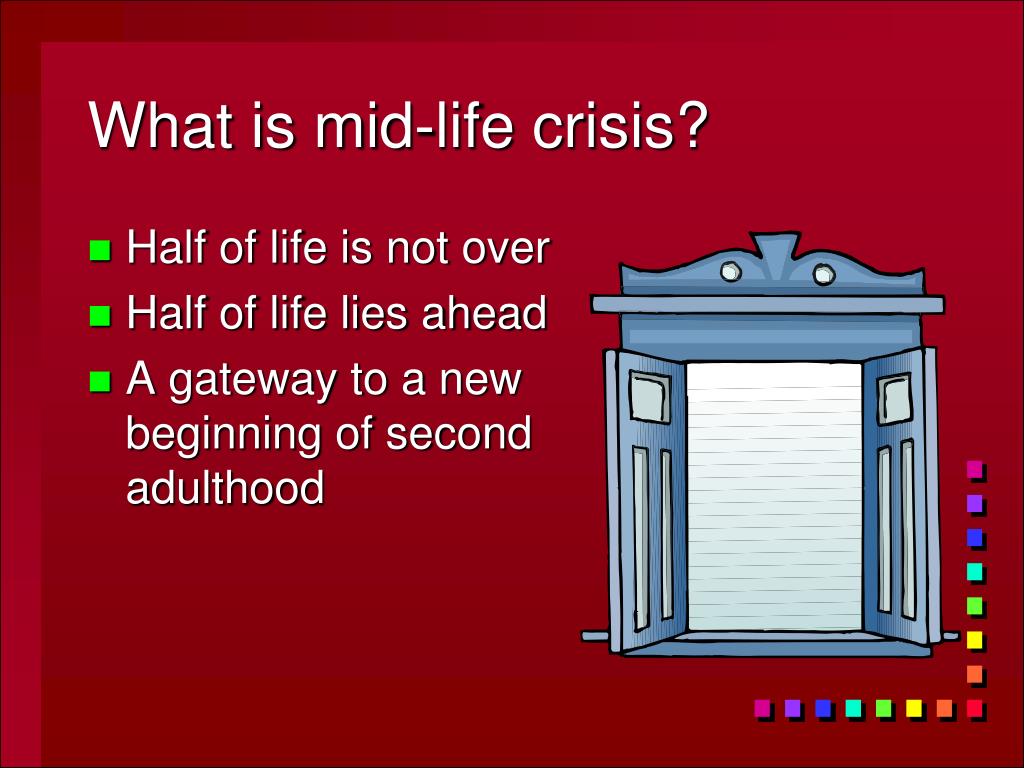 What is mid-life crisis?

Half of life is not over

Half of life lies ahead

A gateway to a new beginning of second adulthood